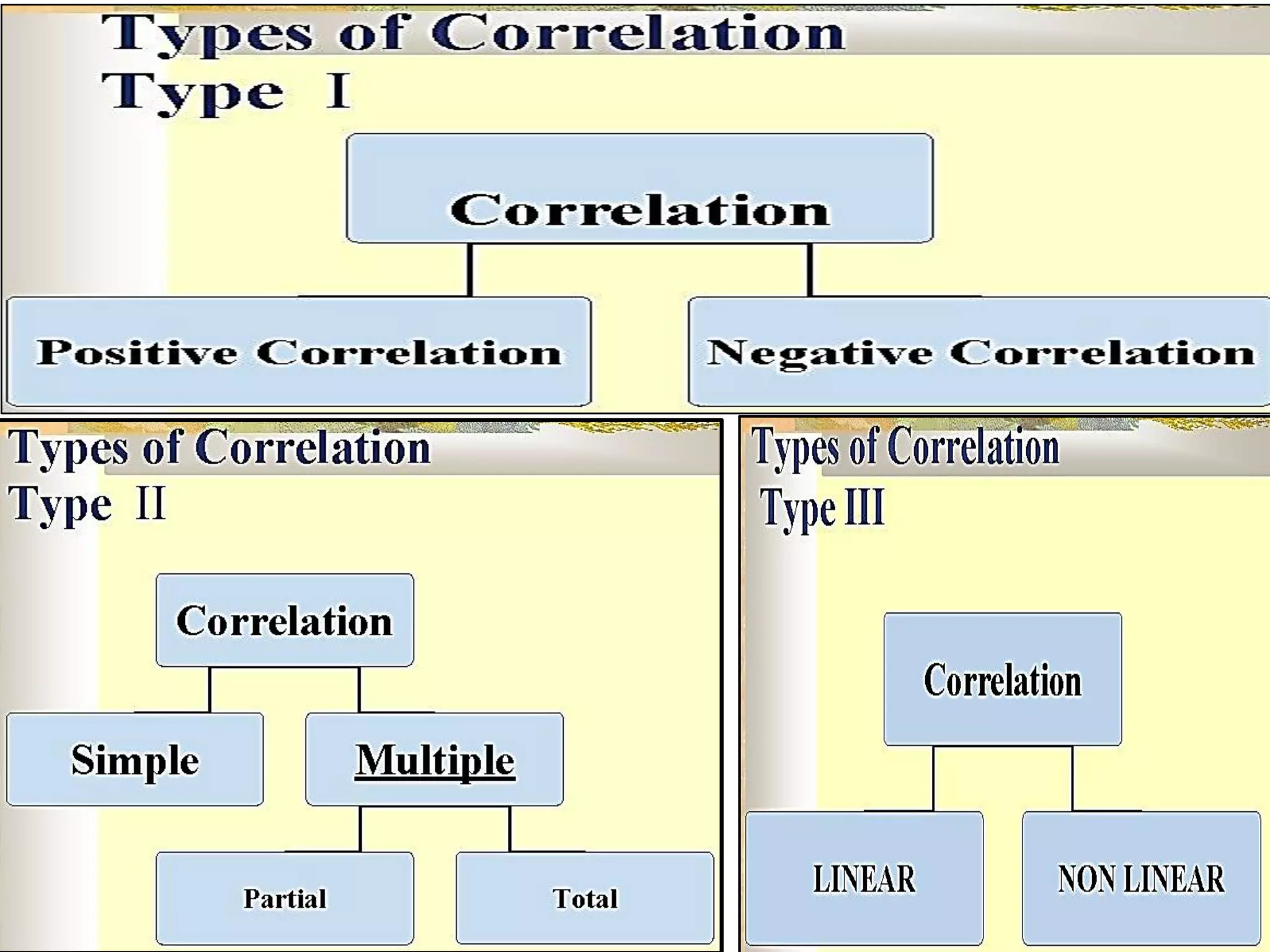 Types of Correlation
Type I

Correlation

Positive Correlation

Negative Correlation

Types of Correlation
Type II

Correlation

Simple

Multiple

Partial

Total

Types of Correlation
Type III

Correlation

LINEAR

NON LINEAR